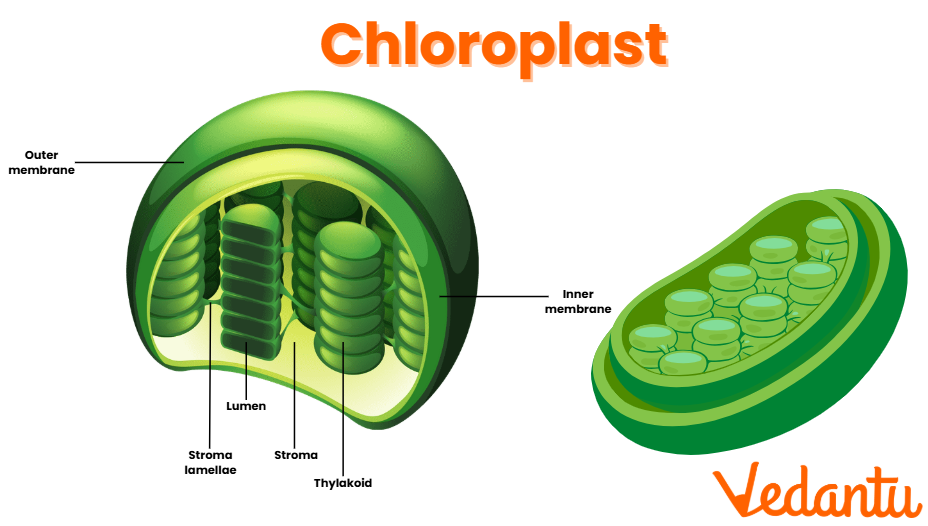 Chloroplast

Outer membrane

Inner membrane

Lumen

Stroma lamellae

Stroma

Thylakoid

Vedantu